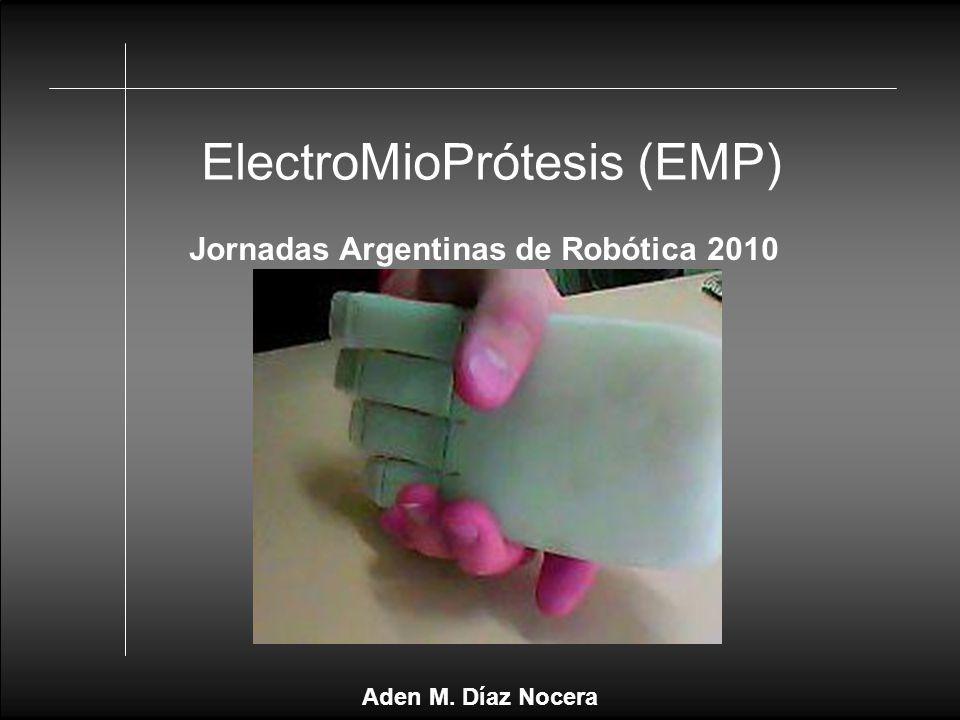 ElectroMioPrótesis (EMP)

Jornadas Argentinas de Robótica 2010

Aden M. Díaz Nocera